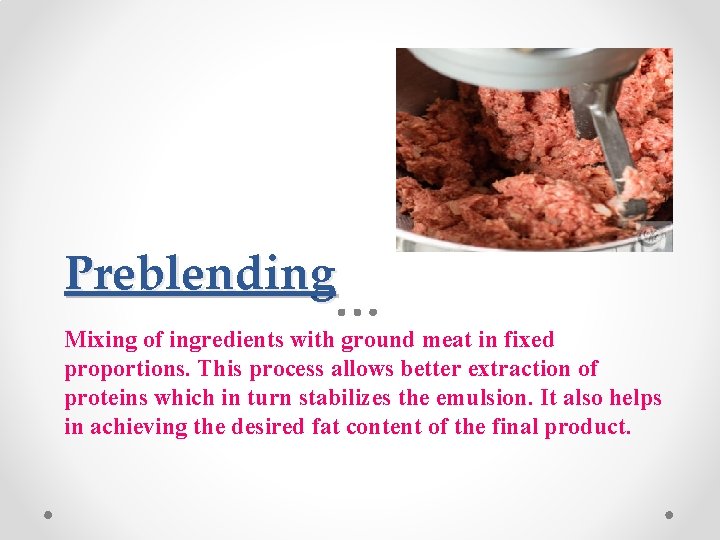 Preblending

Mixing of ingredients with ground meat in fixed proportions. This process allows better extraction of proteins which in turn stabilizes the emulsion. It also helps in achieving the desired fat content of the final product.